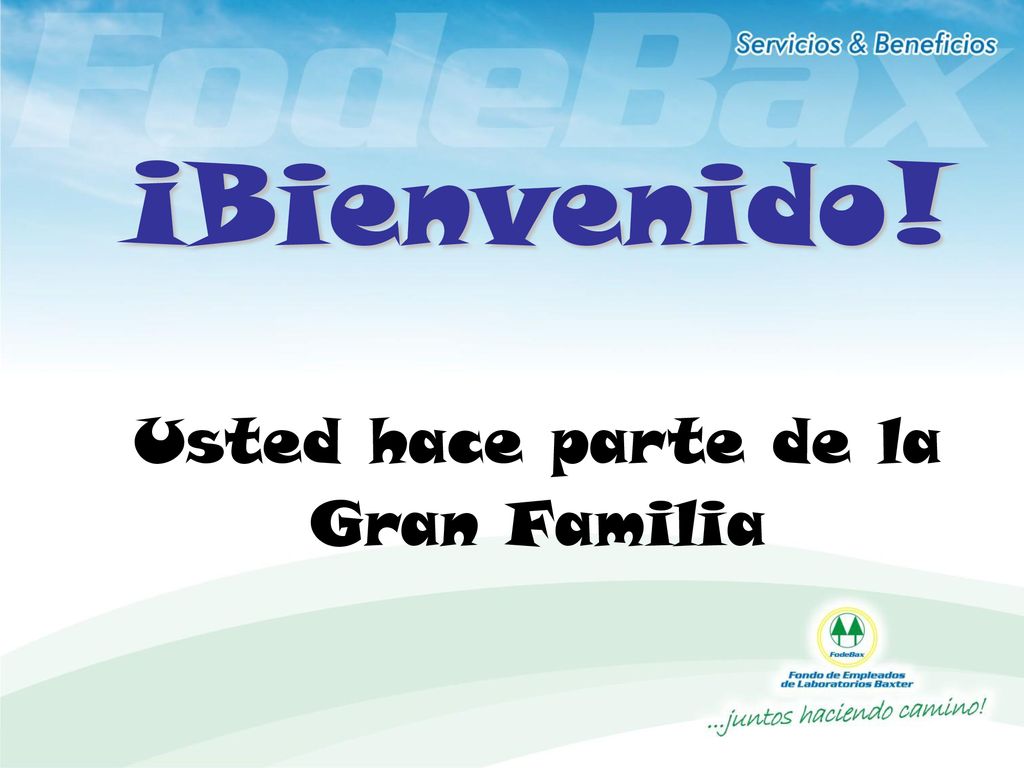 FodeBax

Servicios & Beneficios

¡Bienvenido!

Usted hace parte de la Gran Familia

FodeBax

Fondo de Empleados de Laboratorios Baxter

...juntos haciendo camino!